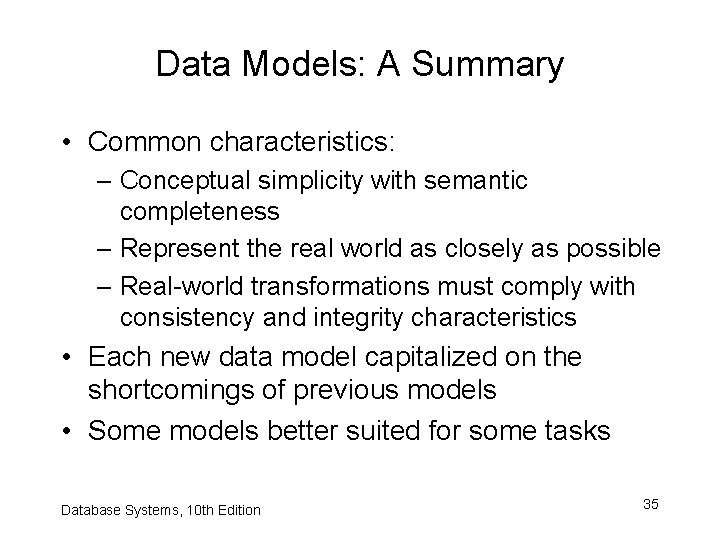 Data Models: A Summary

• Common characteristics:
  – Conceptual simplicity with semantic completeness
  – Represent the real world as closely as possible
  – Real-world transformations must comply with consistency and integrity characteristics
• Each new data model capitalized on the shortcomings of previous models
• Some models better suited for some tasks

Database Systems, 10th Edition

35